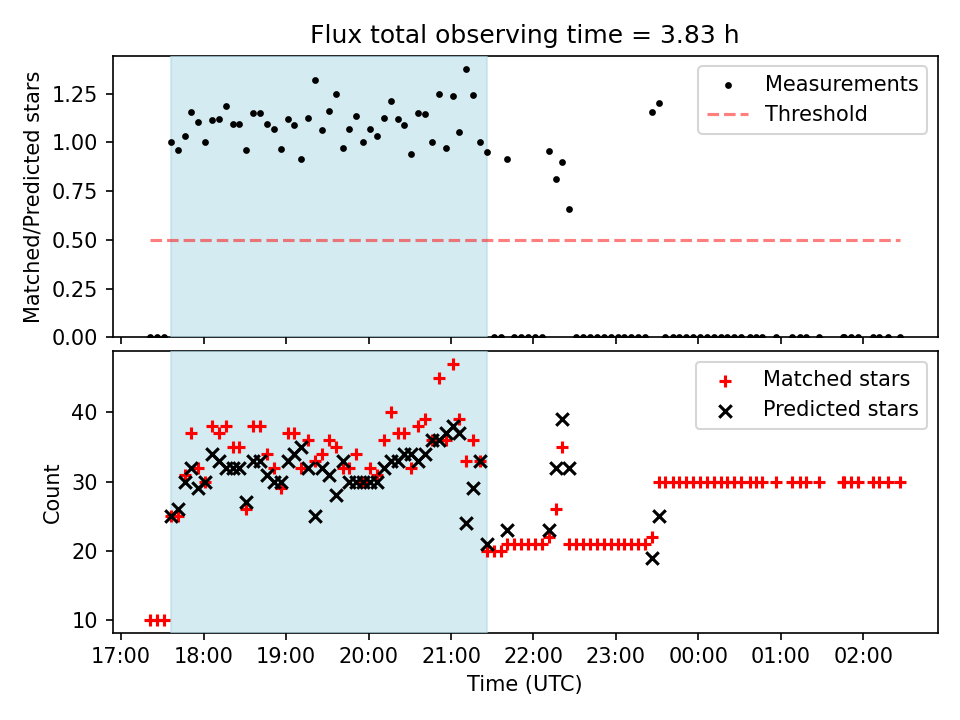 Flux total observing time = 3.83 h

Matched/Predicted stars

1.25
1.00
0.75
0.50
0.25
0.00

Measurements
Threshold

Count

40
30
20
10

Matched stars
Predicted stars

17:00 18:00 19:00 20:00 21:00 22:00 23:00 00:00 01:00 02:00

Time (UTC)